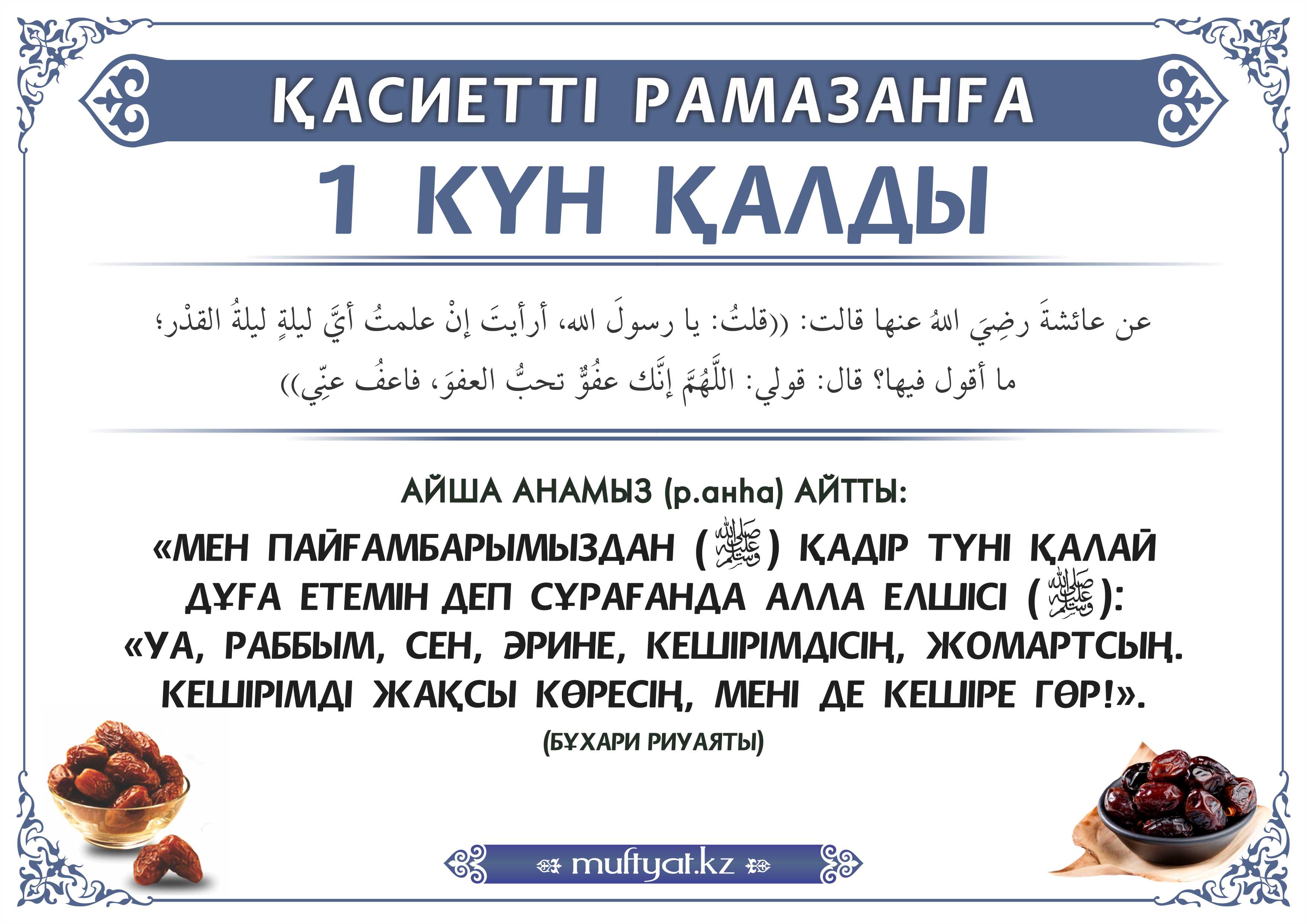 ҚАСИЕТТІ РАМАЗАНҒА

1 КҮН ҚАЛДЫ

عن عائشةَ رضِيَ اللهُ عنها قالت: ((قلتُ: يا رسولَ الله، أرأيتَ إنْ علمتُ أيَّ ليلةٍ ليلةُ القدْر؛ ما أقول فيها؟ قال: قولي: اللَّهُمَّ إنَّك عفُوٌّ تحبُّ العفوَ، فاعفُ عنِّي))

АЙША АНАМЫЗ (р.анһа) АЙТТЫ:

«МЕН ПАЙҒАМБАРЫМЫЗДАН (ﷺ) ҚАДІР ТҮНІ ҚАЛАЙ ДҰҒА ЕТЕМІН ДЕП СҰРАҒАНДА АЛЛА ЕЛШІСІ (ﷺ): «УА, РАББЫМ, СЕН, ӘРИНЕ, КЕШІРІМДІСІҢ, ЖОМАРТСЫҢ. КЕШІРІМДІ ЖАҚСЫ КӨРЕСІҢ, МЕНІ ДЕ КЕШІРЕ ГӨР!».

(БҰХАРИ РИУАЯТЫ)

muftyat.kz